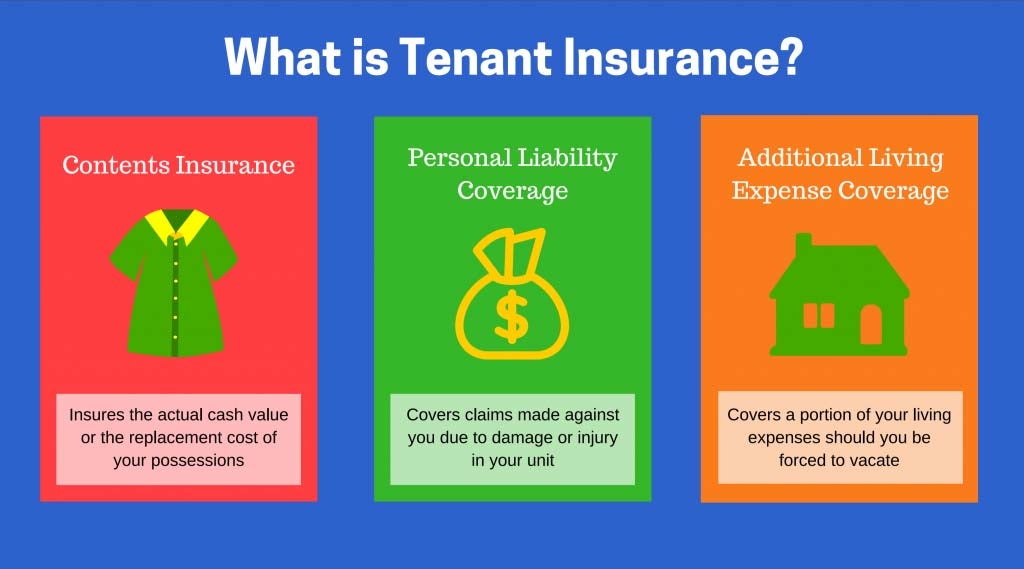 What is Tenant Insurance?

Contents Insurance

Insures the actual cash value or the replacement cost of your possessions

Personal Liability Coverage

$

Covers claims made against you due to damage or injury in your unit

Additional Living Expense Coverage

Covers a portion of your living expenses should you be forced to vacate